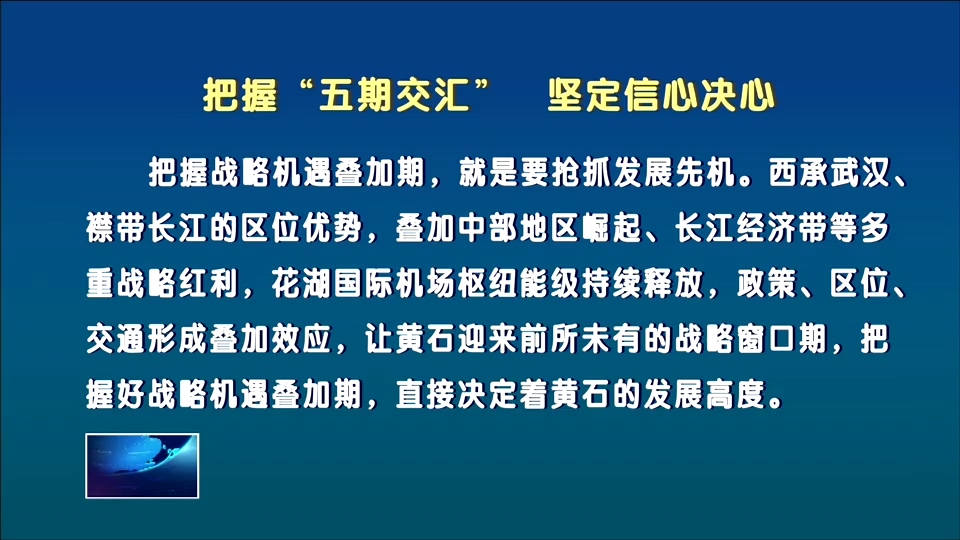 把握“五期交汇”　坚定信心决心

把握战略机遇叠加期，就是要抢抓发展先机。西承武汉、襟带长江的区位优势，叠加中部地区崛起、长江经济带等多重战略红利，花湖国际机场枢纽能级持续释放，政策、区位、交通形成叠加效应，让黄石迎来前所未有的战略窗口期，把握好战略机遇叠加期，直接决定着黄石的发展高度。